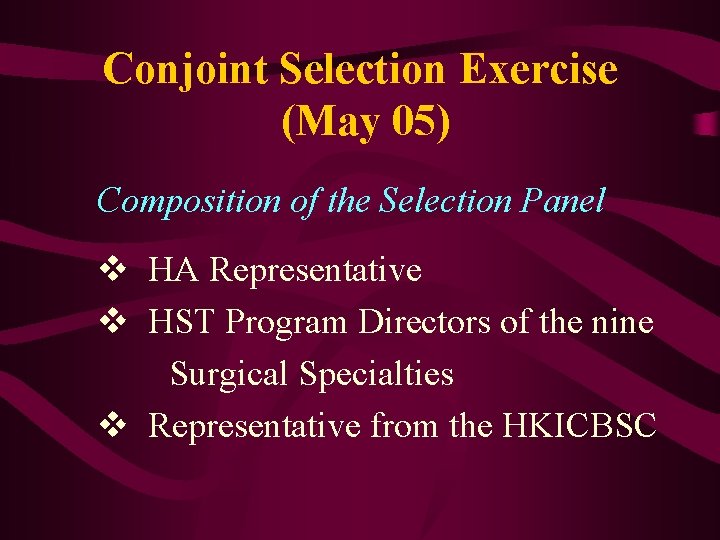 Conjoint Selection Exercise (May 05)

Composition of the Selection Panel

❖ HA Representative
❖ HST Program Directors of the nine Surgical Specialties
❖ Representative from the HKICBSC